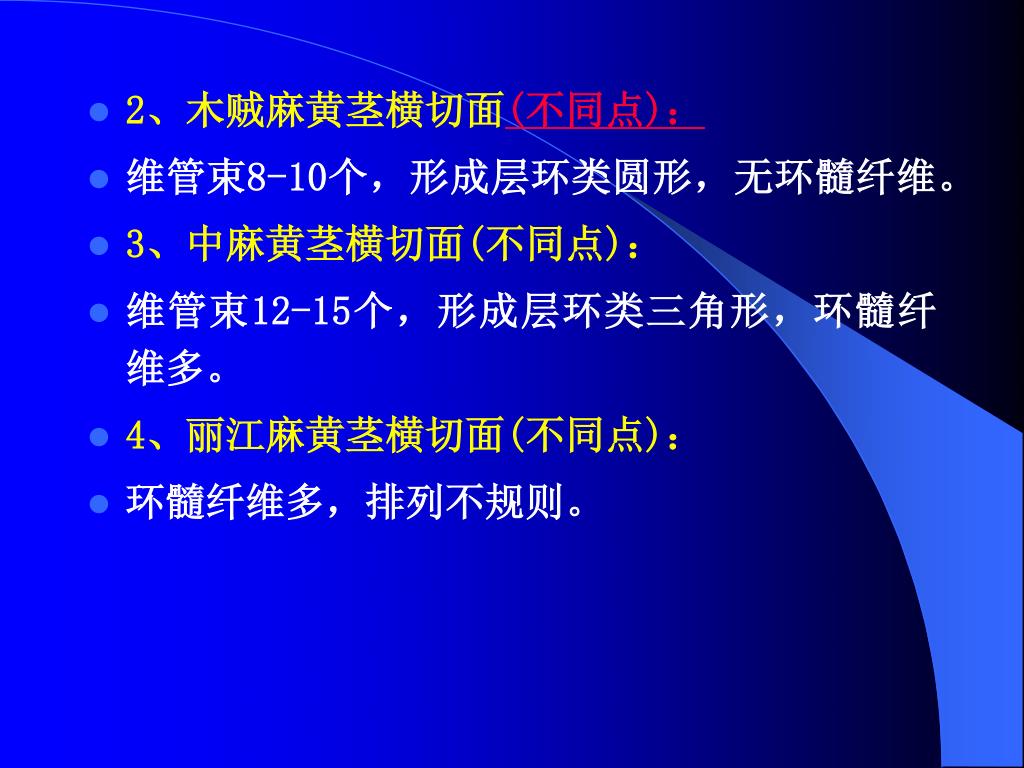 2、木贼麻黄茎横切面(不同点)：

维管束8-10个，形成层环类圆形，无环髓纤维。

3、中麻黄茎横切面(不同点)：

维管束12-15个，形成层环类三角形，环髓纤维多。

4、丽江麻黄茎横切面(不同点)：

环髓纤维多，排列不规则。